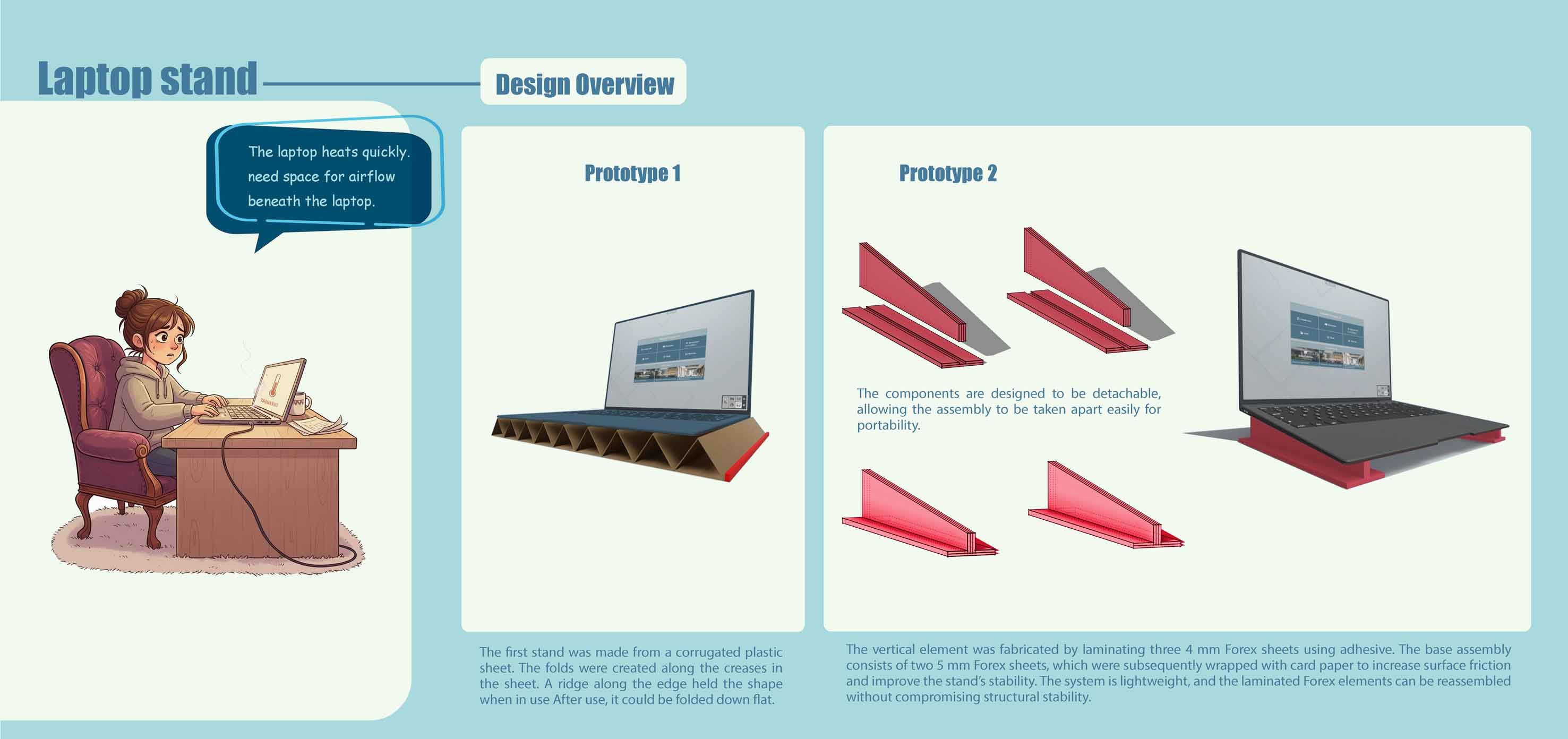 Laptop stand

Design Overview

The laptop heats quickly. need space for airflow beneath the laptop.

Prototype 1

The first stand was made from a corrugated plastic sheet. The folds were created along the creases in the sheet. A ridge along the edge held the shape when in use After use, it could be folded down flat.

Prototype 2

The components are designed to be detachable, allowing the assembly to be taken apart easily for portability.

The vertical element was fabricated by laminating three 4 mm Forex sheets using adhesive. The base assembly consists of two 5 mm Forex sheets, which were subsequently wrapped with card paper to increase surface friction and improve the stand's stability. The system is lightweight, and the laminated Forex elements can be reassembled without compromising structural stability.